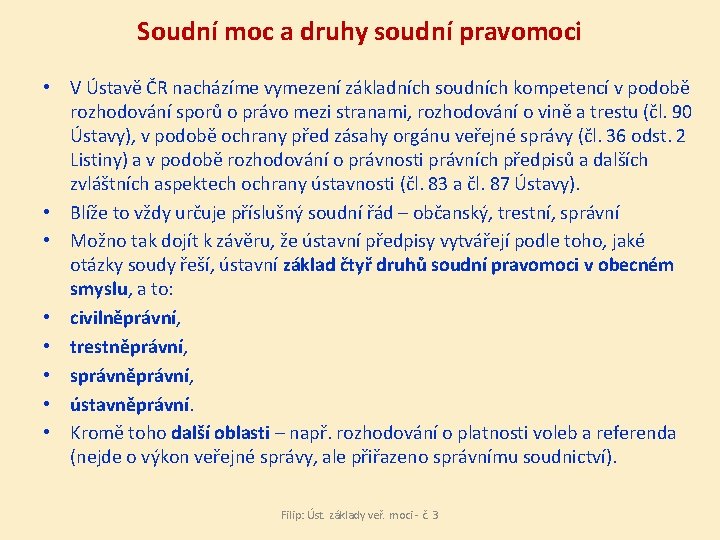 Soudní moc a druhy soudní pravomoci

• V Ústavě ČR nacházíme vymezení základních soudních kompetencí v podobě rozhodování sporů o právo mezi stranami, rozhodování o vině a trestu (čl. 90 Ústavy), v podobě ochrany před zásahy orgánu veřejné správy (čl. 36 odst. 2 Listiny) a v podobě rozhodování o právnosti právních předpisů a dalších zvláštních aspektech ochrany ústavnosti (čl. 83 a čl. 87 Ústavy).
• Blíže to vždy určuje příslušný soudní řád – občanský, trestní, správní
• Možno tak dojít k závěru, že ústavní předpisy vytvářejí podle toho, jaké otázky soudy řeší, ústavní základ čtyř druhů soudní pravomoci v obecném smyslu, a to:
• civilněprávní,
• trestněprávní,
• správněprávní,
• ústavněprávní.
• Kromě toho další oblasti – např. rozhodování o platnosti voleb a referenda (nejde o výkon veřejné správy, ale přiřazeno správnímu soudnictví).

Filip: Úst. základy veř. moci - č. 3